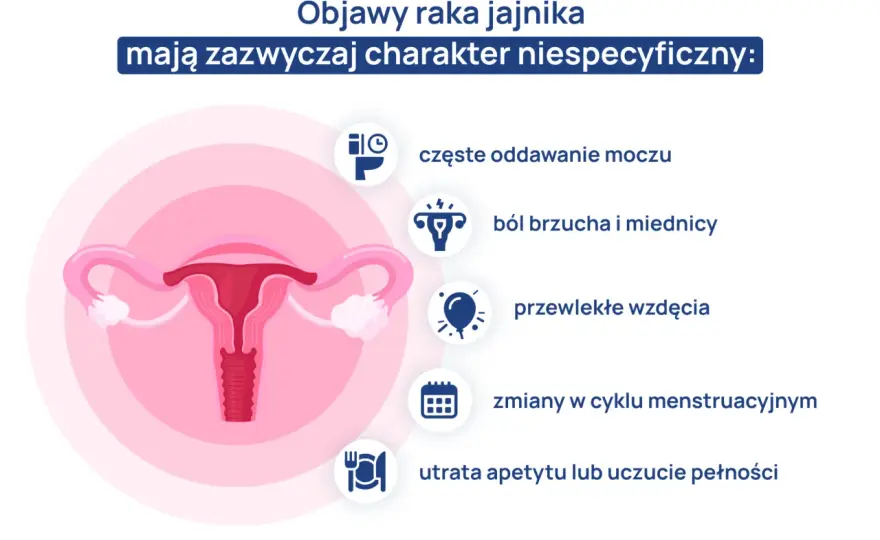 Objawy raka jajnika
mają zazwyczaj charakter niespecyficzny:

częste oddawanie moczu

ból brzucha i miednicy

przewlekłe wzdęcia

zmiany w cyklu menstruacyjnym

utrata apetytu lub uczucie pełności